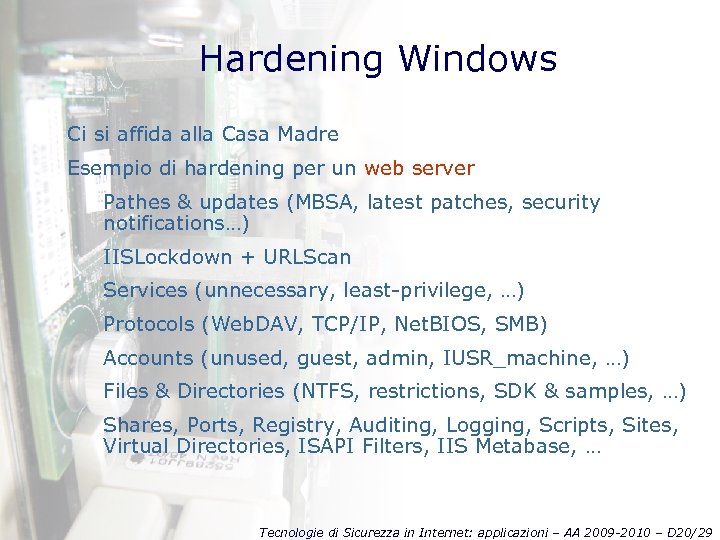 Hardening Windows

Ci si affida alla Casa Madre

Esempio di hardening per un web server

Pathes & updates (MBSA, latest patches, security notifications…)

IISLockdown + URLScan

Services (unnecessary, least-privilege, …)

Protocols (WebDAV, TCP/IP, NetBIOS, SMB)

Accounts (unused, guest, admin, IUSR_machine, …)

Files & Directories (NTFS, restrictions, SDK & samples, …)

Shares, Ports, Registry, Auditing, Logging, Scripts, Sites, Virtual Directories, ISAPI Filters, IIS Metabase, …

Tecnologie di Sicurezza in Internet: applicazioni – AA 2009-2010 – D20/29